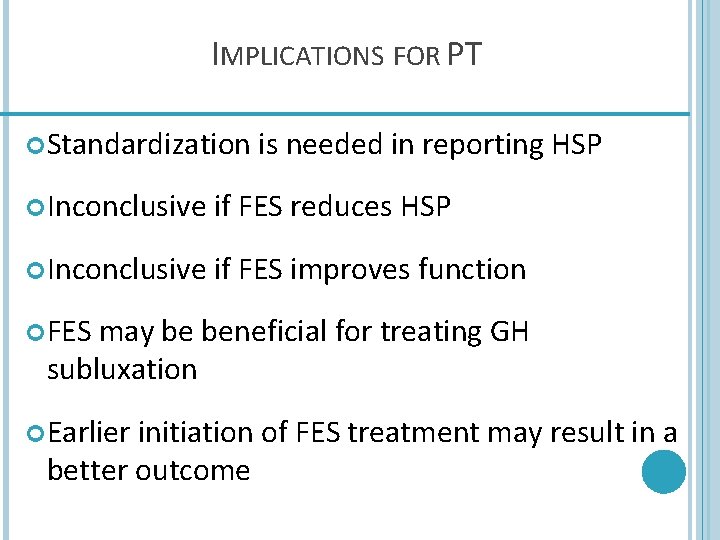 IMPLICATIONS FOR PT

Standardization is needed in reporting HSP

Inconclusive if FES reduces HSP

Inconclusive if FES improves function

FES may be beneficial for treating GH subluxation

Earlier initiation of FES treatment may result in a better outcome